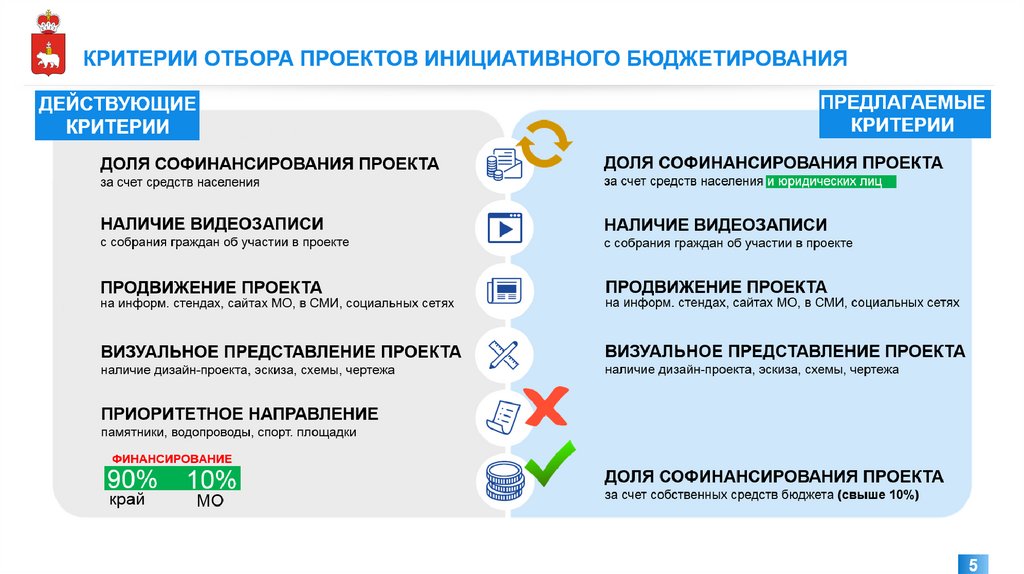 КРИТЕРИИ ОТБОРА ПРОЕКТОВ ИНИЦИАТИВНОГО БЮДЖЕТИРОВАНИЯ

ДЕЙСТВУЮЩИЕ КРИТЕРИИ

ДОЛЯ СОФИНАНСИРОВАНИЯ ПРОЕКТА
за счет средств населения

НАЛИЧИЕ ВИДЕОЗАПИСИ
с собрания граждан об участии в проекте

ПРОДВИЖЕНИЕ ПРОЕКТА
на информ. стендах, сайтах МО, в СМИ, социальных сетях

ВИЗУАЛЬНОЕ ПРЕДСТАВЛЕНИЕ ПРОЕКТА
наличие дизайн-проекта, эскиза, схемы, чертежа

ПРИОРИТЕТНОЕ НАПРАВЛЕНИЕ
памятники, водопроводы, спорт. площадки

ФИНАНСИРОВАНИЕ
90% 10%
край МО

ПРЕДЛАГАЕМЫЕ КРИТЕРИИ

ДОЛЯ СОФИНАНСИРОВАНИЯ ПРОЕКТА
за счет средств населения и юридических лиц

НАЛИЧИЕ ВИДЕОЗАПИСИ
с собрания граждан об участии в проекте

ПРОДВИЖЕНИЕ ПРОЕКТА
на информ. стендах, сайтах МО, в СМИ, социальных сетях

ВИЗУАЛЬНОЕ ПРЕДСТАВЛЕНИЕ ПРОЕКТА
наличие дизайн-проекта, эскиза, схемы, чертежа

ДОЛЯ СОФИНАНСИРОВАНИЯ ПРОЕКТА
за счет собственных средств бюджета (свыше 10%)

5